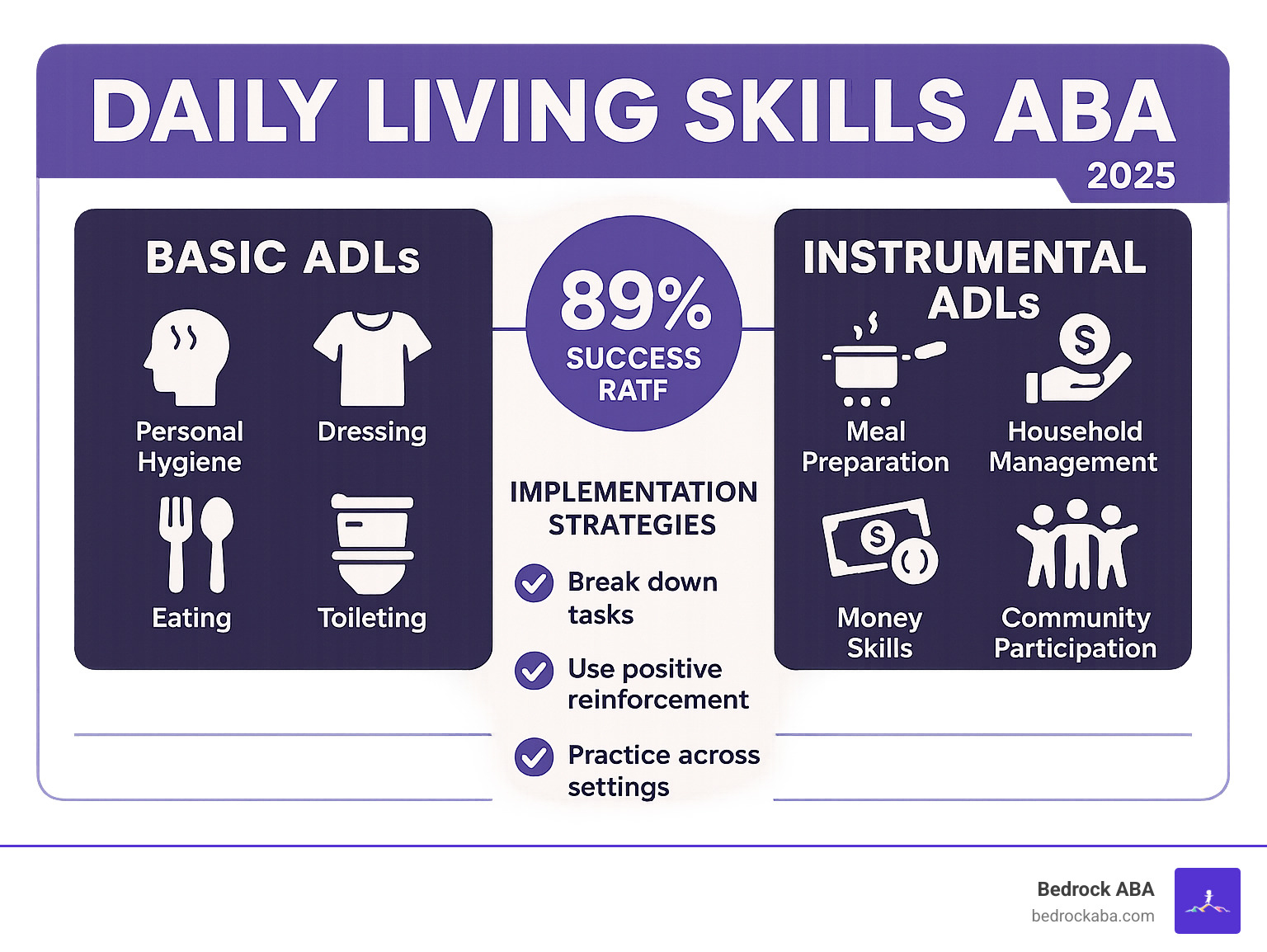 DAILY LIVING SKILLS ABA
2025

BASIC ADLs

Personal Hygiene

Dressing

Eating

Toileting

89%
SUCCESS RATF

IMPLEMENTATION STRATEGIES

Break down tasks

Use positive reinforcement

Practice across settings

INSTRUMENTAL ADLs

Meal Preparation

Household Management

Money Skills

Community Participation

Bedrock ABA
bedrockaba.com